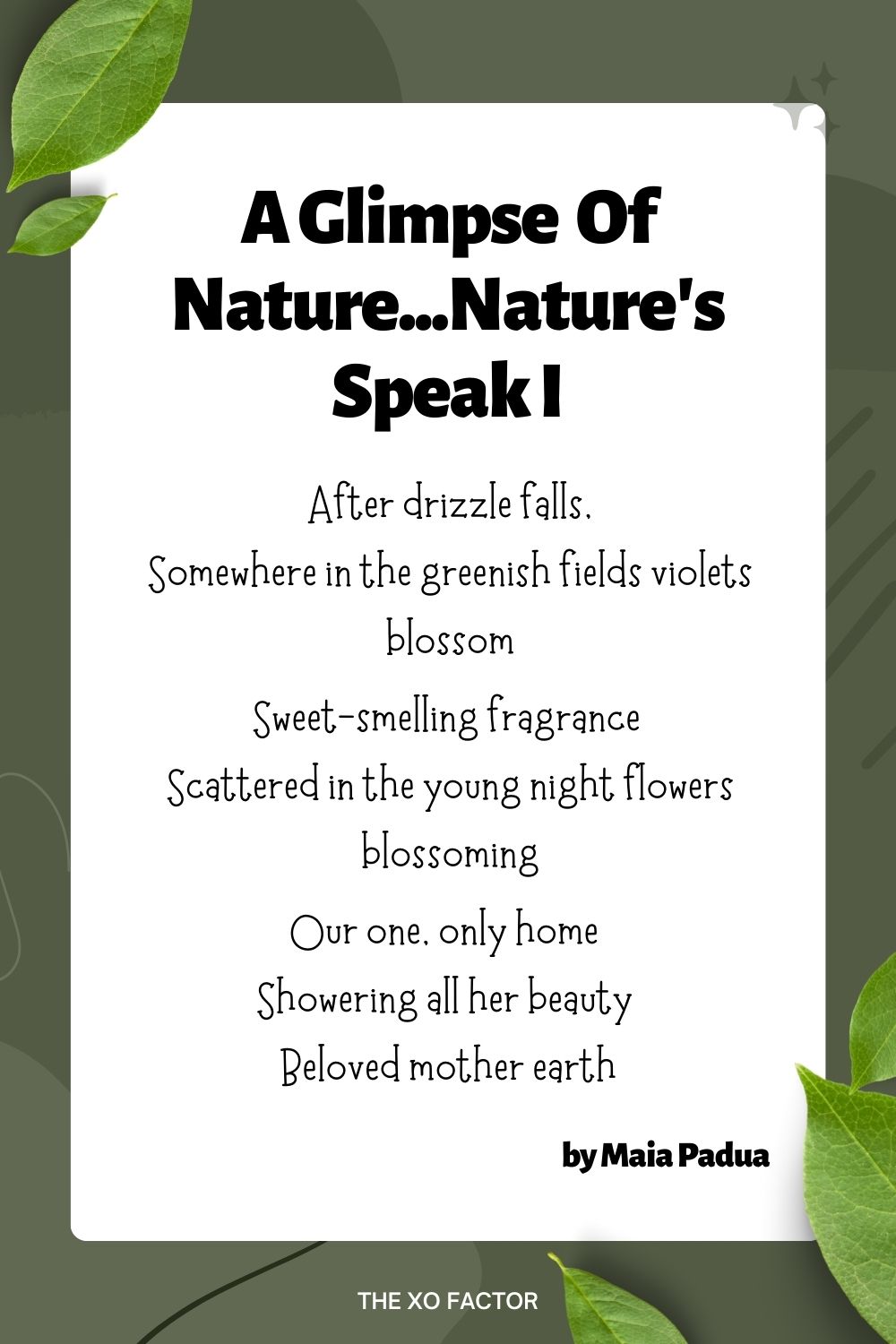 A Glimpse Of Nature...Nature's Speak I

After drizzle falls,
Somewhere in the greenish fields violets blossom

Sweet-smelling fragrance
Scattered in the young night flowers blossoming

Our one, only home
Showering all her beauty
Beloved mother earth

by Maia Padua

THE XO FACTOR